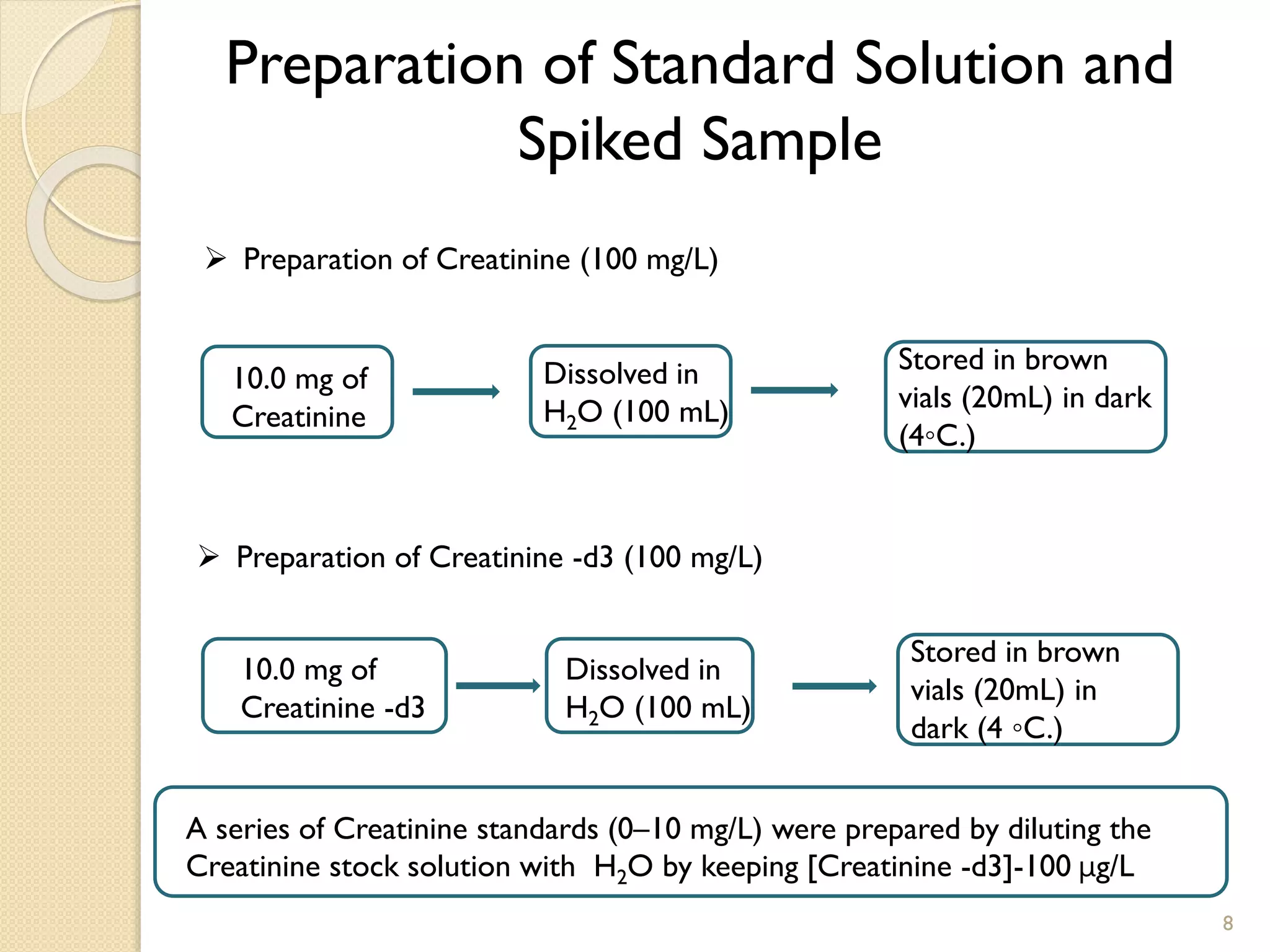 Preparation of Standard Solution and Spiked Sample

➢ Preparation of Creatinine (100 mg/L)

10.0 mg of Creatinine

Dissolved in $H_2O$ (100 mL)

Stored in brown vials (20mL) in dark (4◦C.)

➢ Preparation of Creatinine -d3 (100 mg/L)

10.0 mg of Creatinine -d3

Dissolved in $H_2O$ (100 mL)

Stored in brown vials (20mL) in dark (4 ◦C.)

A series of Creatinine standards (0–10 mg/L) were prepared by diluting the Creatinine stock solution with $H_2O$ by keeping [Creatinine -d3]-100 μg/L

8